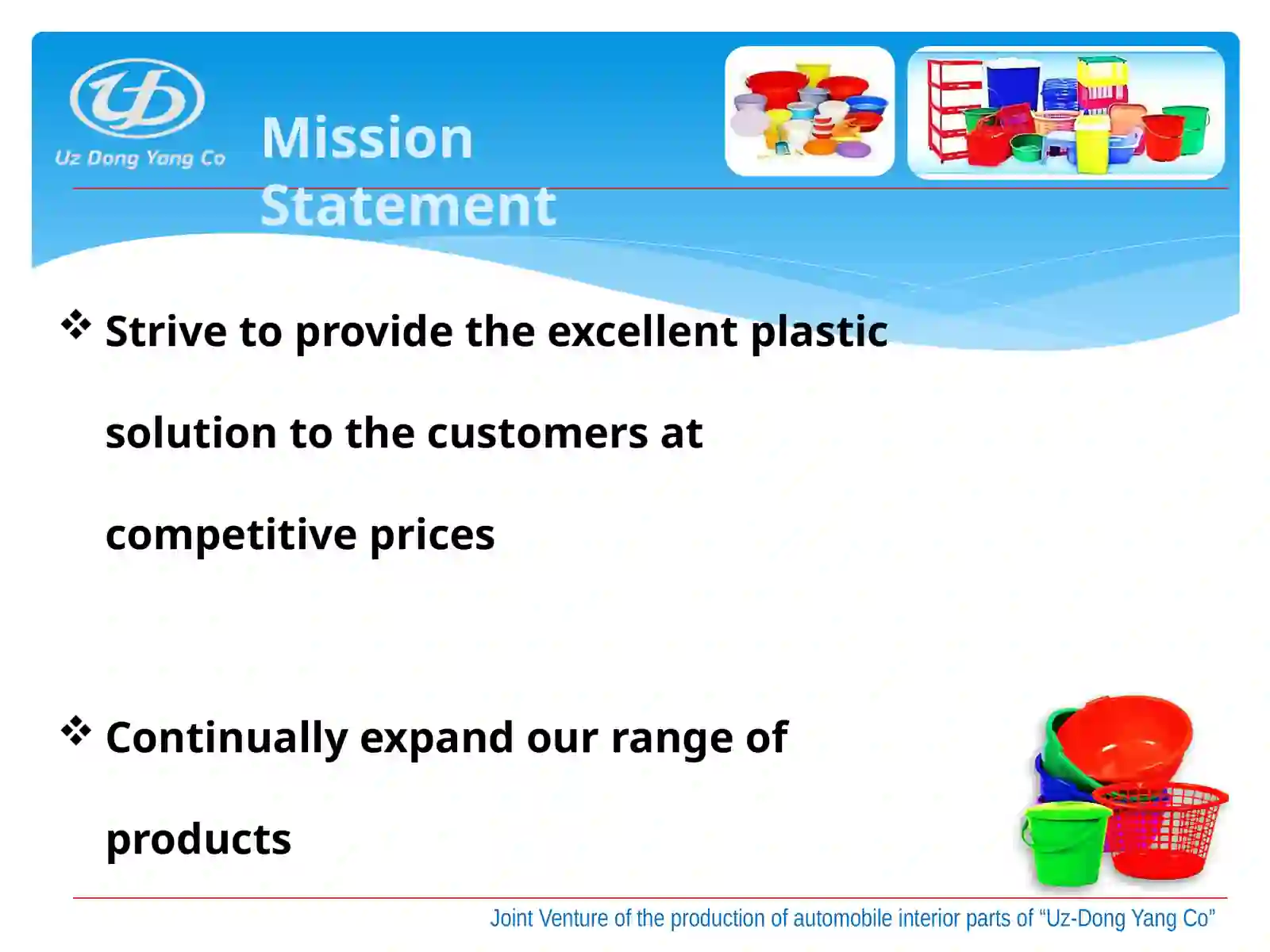 Uz Dong Yang Co

Mission Statement

❖ Strive to provide the excellent plastic solution to the customers at competitive prices

❖ Continually expand our range of products

Joint Venture of the production of automobile interior parts of “Uz-Dong Yang Co”